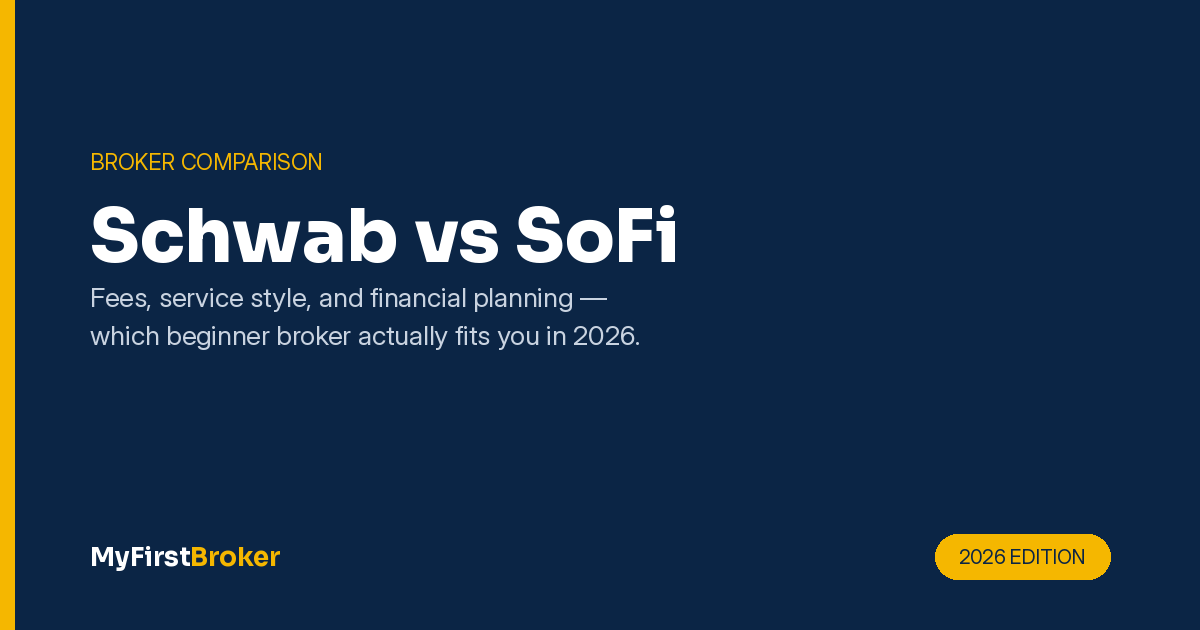 BROKER COMPARISON

Schwab vs SoFi

Fees, service style, and financial planning — which beginner broker actually fits you in 2026.

MyFirstBroker

2026 EDITION